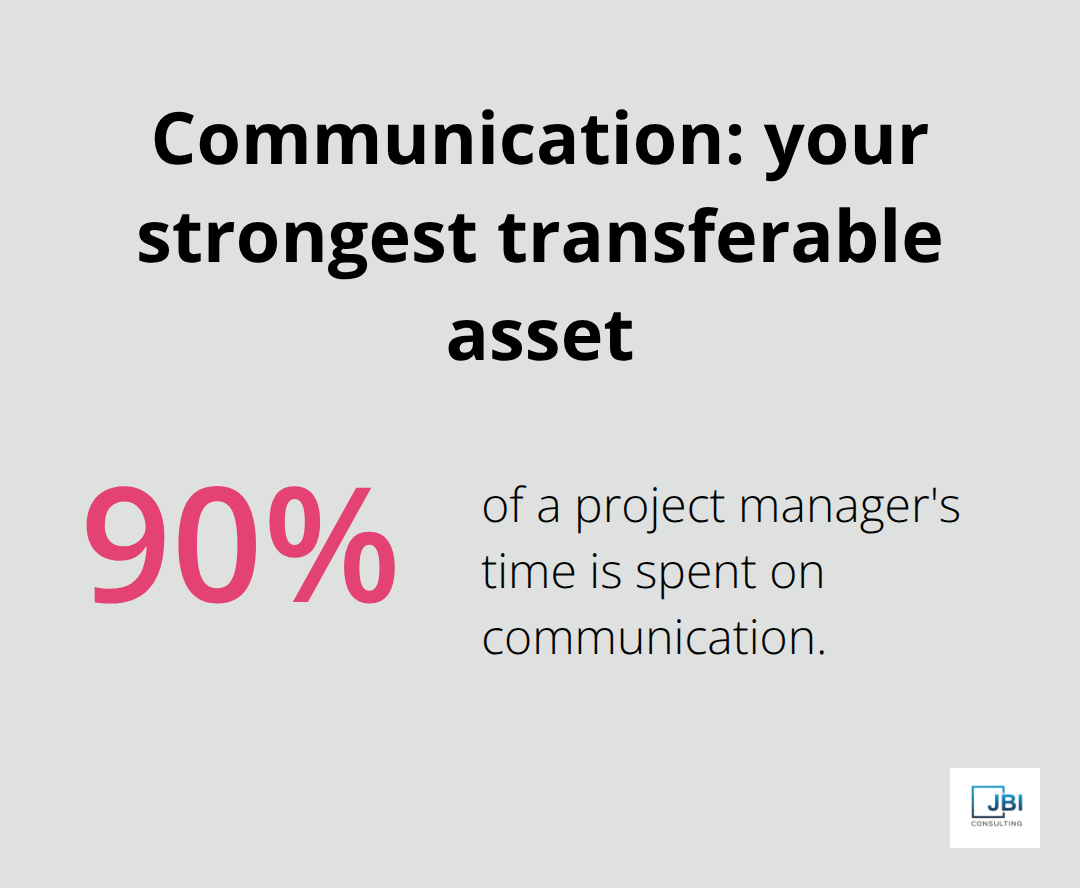 Communication: your strongest transferable asset

90%

of a project manager's time is spent on communication.

JBI
CONSULTING